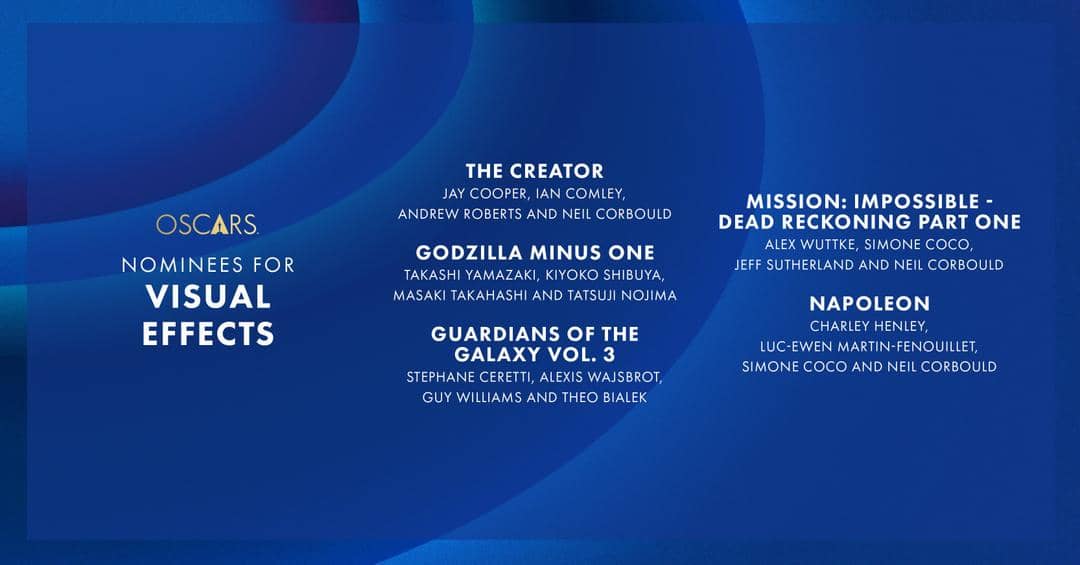 OSCARS

NOMINEES FOR
VISUAL EFFECTS

THE CREATOR
JAY COOPER, IAN COMLEY, ANDREW ROBERTS AND NEIL CORBOULD

GODZILLA MINUS ONE
TAKASHI YAMAZAKI, KIYOKO SHIBUYA, MASAKI TAKAHASHI AND TATSUJI NOJIMA

GUARDIANS OF THE GALAXY VOL. 3
STEPHANE CERETTI, ALEXIS WAJSBROT, GUY WILLIAMS AND THEO BIALEK

MISSION: IMPOSSIBLE - DEAD RECKONING PART ONE
ALEX WUTTKE, SIMONE COCO, JEFF SUTHERLAND AND NEIL CORBOULD

NAPOLEON
CHARLEY HENLEY, LUC-EWEN MARTIN-FENOUILLET, SIMONE COCO AND NEIL CORBOULD